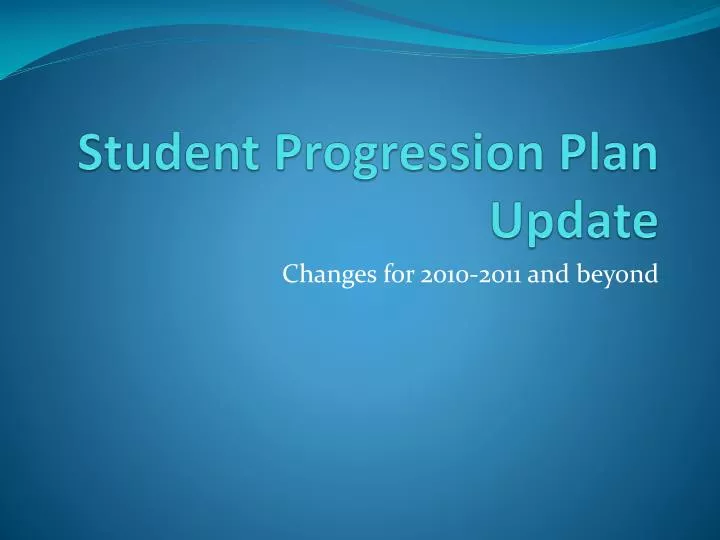 Student Progression Plan Update

Changes for 2010-2011 and beyond